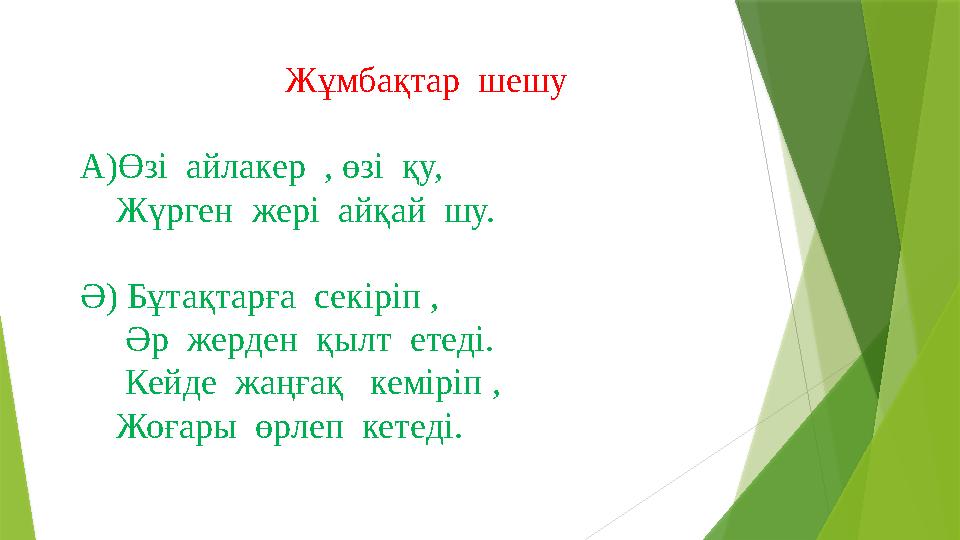 Жұмбақтар шешу

А)Өзі айлакер , өзі қу,
Жүрген жері айқай шу.

Ә) Бұтақтарға секіріп ,
Әр жерден қылт етеді.
Кейде жаңғақ кеміріп ,
Жоғары өрлеп кетеді.